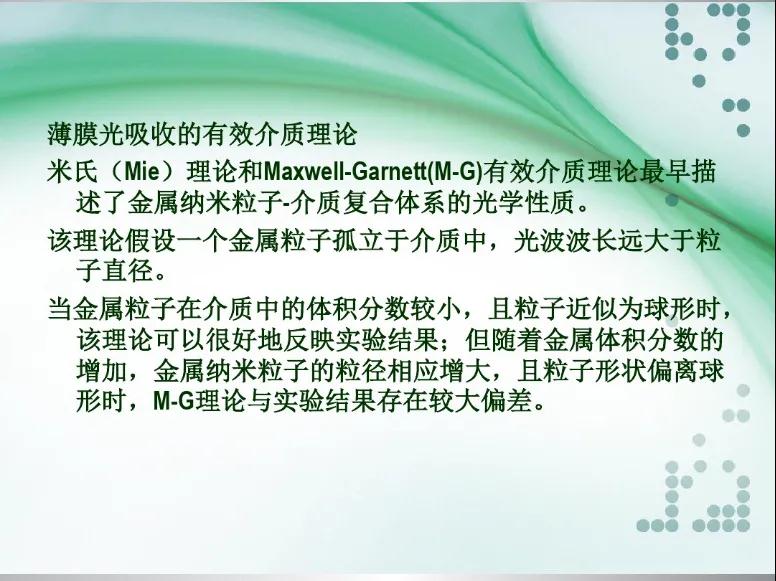 薄膜光吸收的有效介质理论

米氏（Mie）理论和Maxwell-Garnett(M-G)有效介质理论最早描述了金属纳米粒子-介质复合体系的光学性质。

该理论假设一个金属粒子孤立于介质中，光波波长远大于粒子直径。

当金属粒子在介质中的体积分数较小，且粒子近似为球形时，该理论可以很好地反映实验结果；但随着金属体积分数的增加，金属纳米粒子的粒径相应增大，且粒子形状偏离球形时，M-G理论与实验结果存在较大偏差。